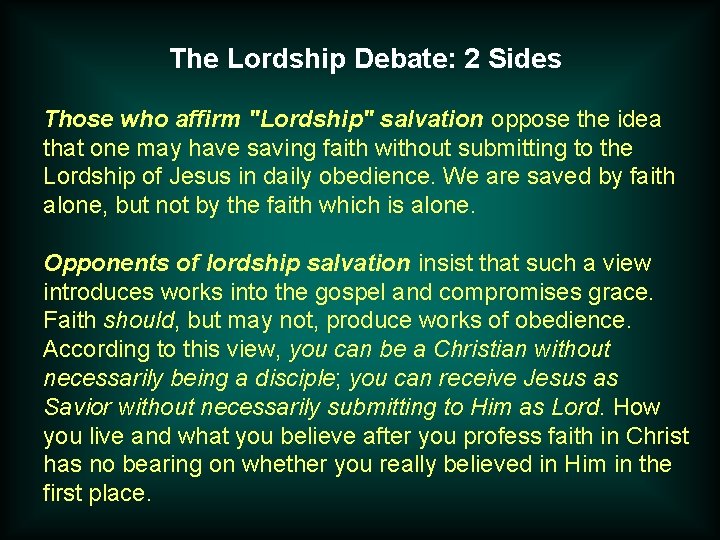 The Lordship Debate: 2 Sides

Those who affirm "Lordship" salvation oppose the idea that one may have saving faith without submitting to the Lordship of Jesus in daily obedience. We are saved by faith alone, but not by the faith which is alone.

Opponents of lordship salvation insist that such a view introduces works into the gospel and compromises grace. Faith should, but may not, produce works of obedience. According to this view, you can be a Christian without necessarily being a disciple; you can receive Jesus as Savior without necessarily submitting to Him as Lord. How you live and what you believe after you profess faith in Christ has no bearing on whether you really believed in Him in the first place.